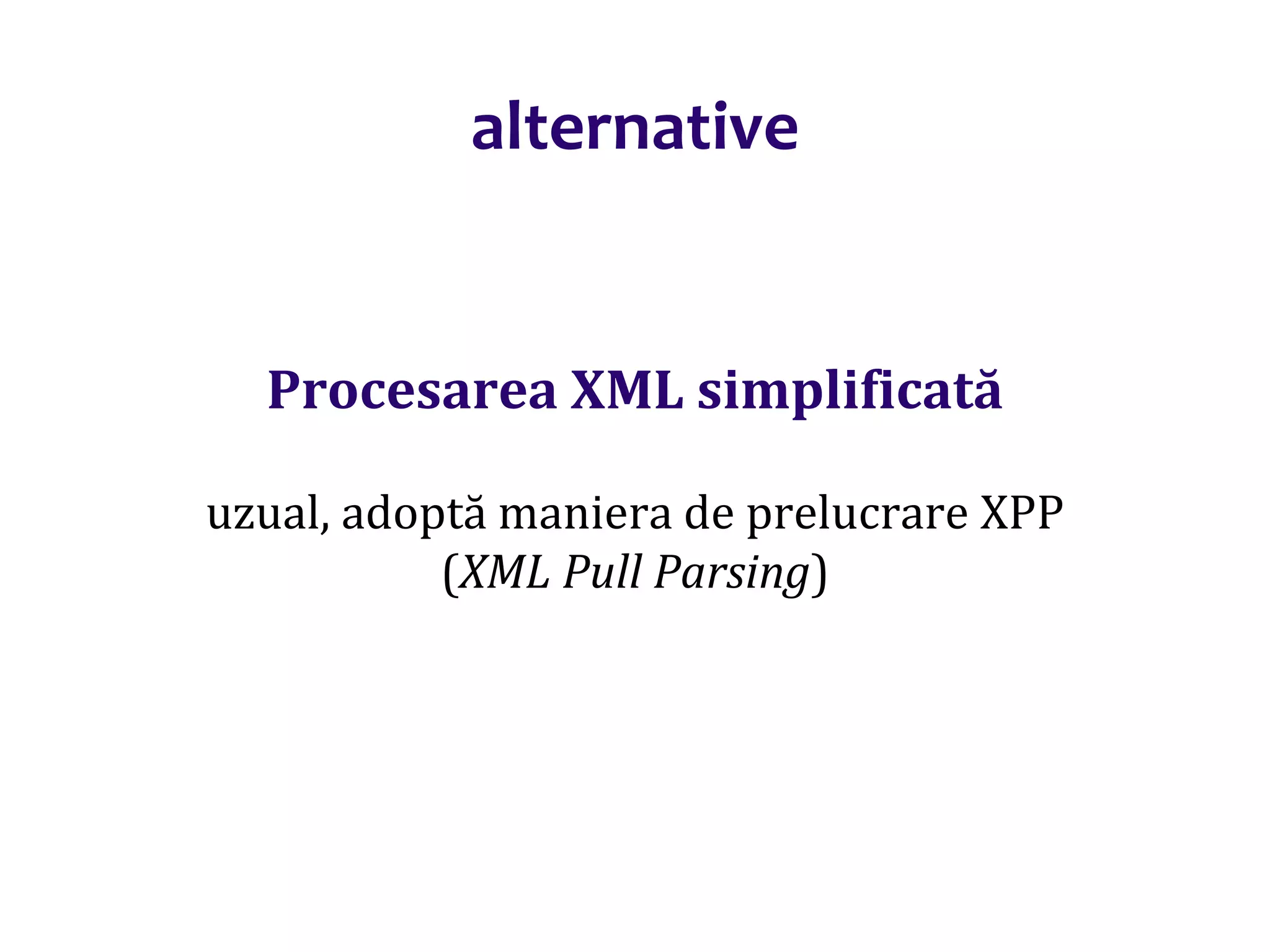 alternative

Procesarea XML simplificată

uzual, adoptă maniera de prelucrare XPP (XML Pull Parsing)